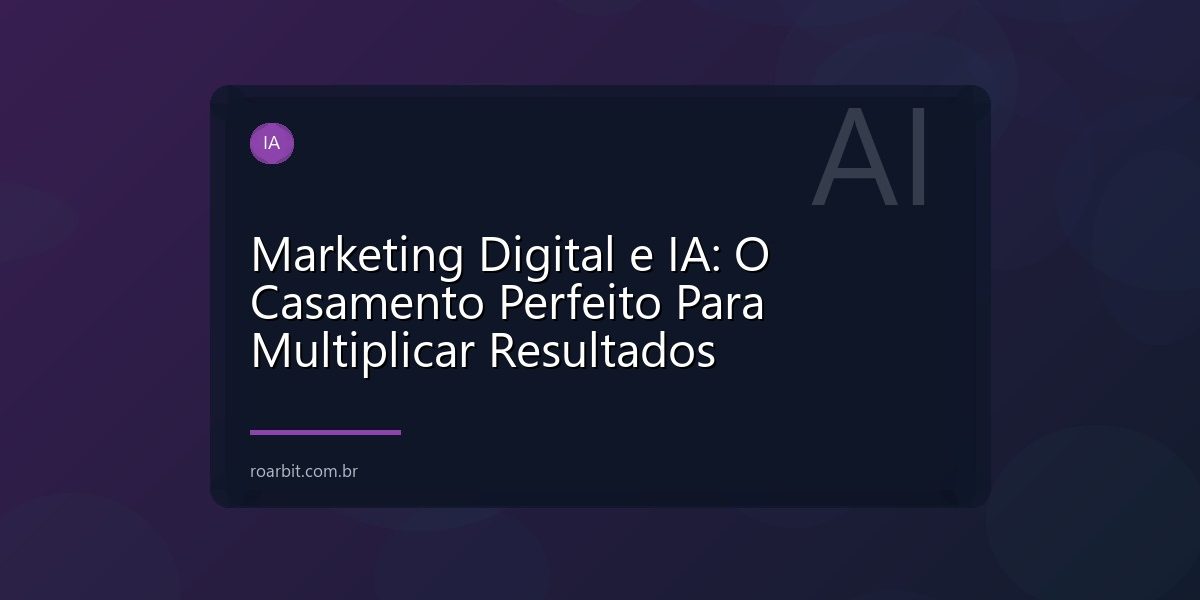 IA

AI

Marketing Digital e IA: O Casamento Perfeito Para Multiplicar Resultados

roarbit.com.br